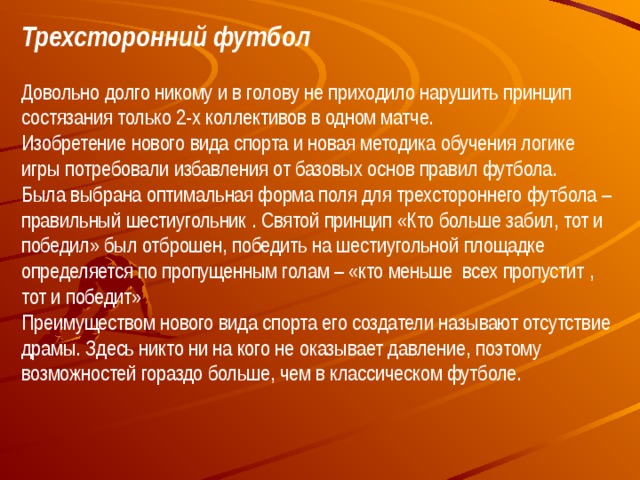 Трехсторонний футбол

Довольно долго никому и в голову не приходило нарушить принцип состязания только 2-х коллективов в одном матче.
Изобретение нового вида спорта и новая методика обучения логике игры потребовали избавления от базовых основ правил футбола.
Была выбрана оптимальная форма поля для трехстороннего футбола – правильный шестиугольник . Святой принцип «Кто больше забил, тот и победил» был отброшен, победить на шестиугольной площадке определяется по пропущенным голам – «кто меньше всех пропустит , тот и победит»
Преимуществом нового вида спорта его создатели называют отсутствие драмы. Здесь никто ни на кого не оказывает давление, поэтому возможностей гораздо больше, чем в классическом футболе.